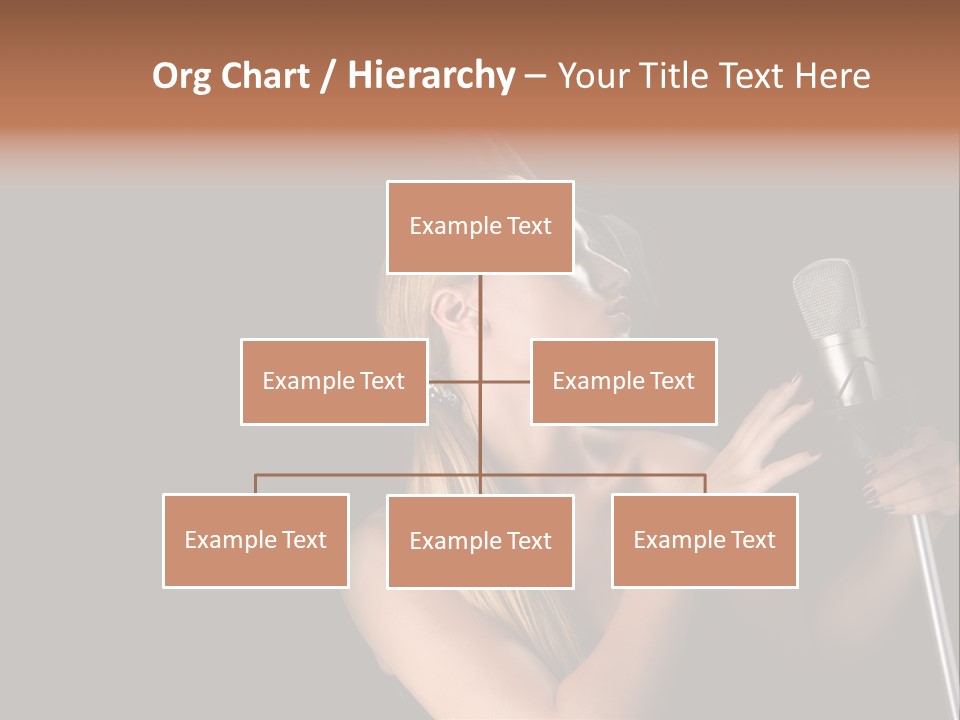 Org Chart / Hierarchy – Your Title Text Here

Example Text

Example Text

Example Text

Example Text

Example Text

Example Text